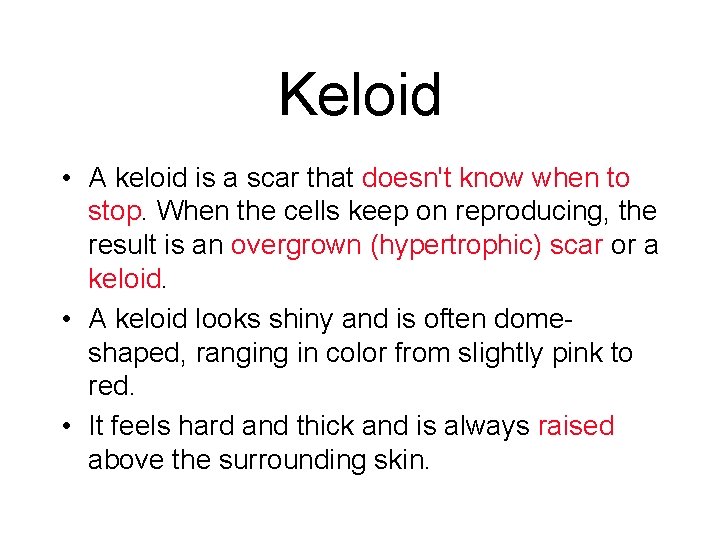 Keloid

• A keloid is a scar that doesn't know when to stop. When the cells keep on reproducing, the result is an overgrown (hypertrophic) scar or a keloid.

• A keloid looks shiny and is often dome-shaped, ranging in color from slightly pink to red.

• It feels hard and thick and is always raised above the surrounding skin.